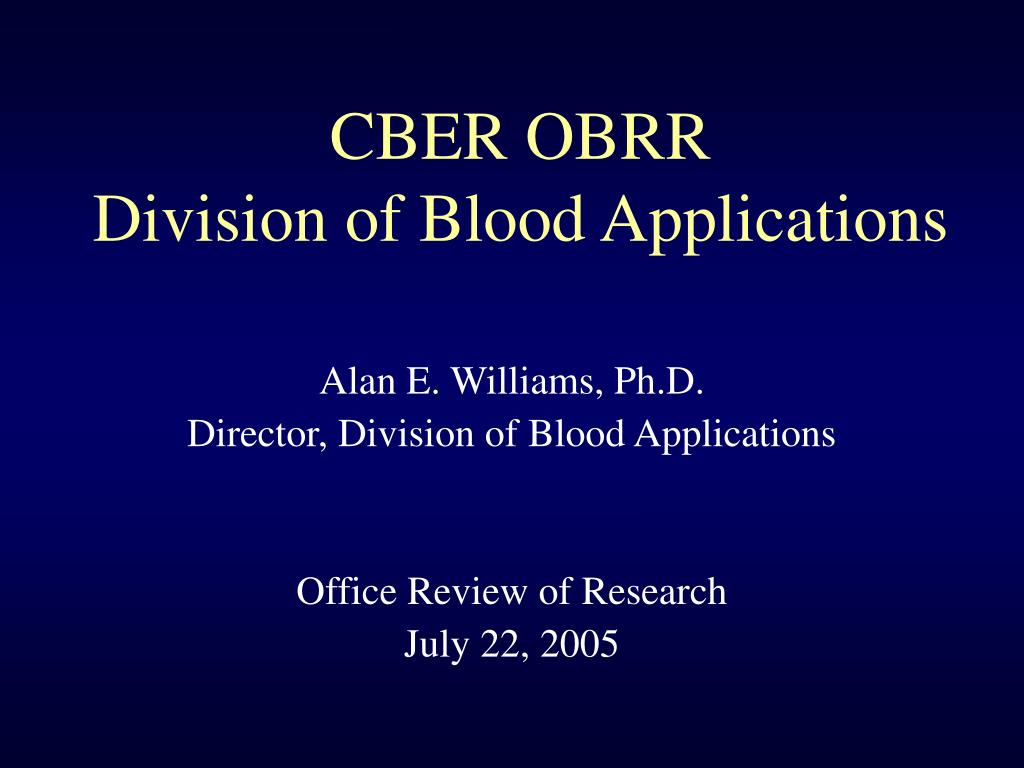 CBER OBRR
Division of Blood Applications

Alan E. Williams, Ph.D.
Director, Division of Blood Applications

Office Review of Research
July 22, 2005